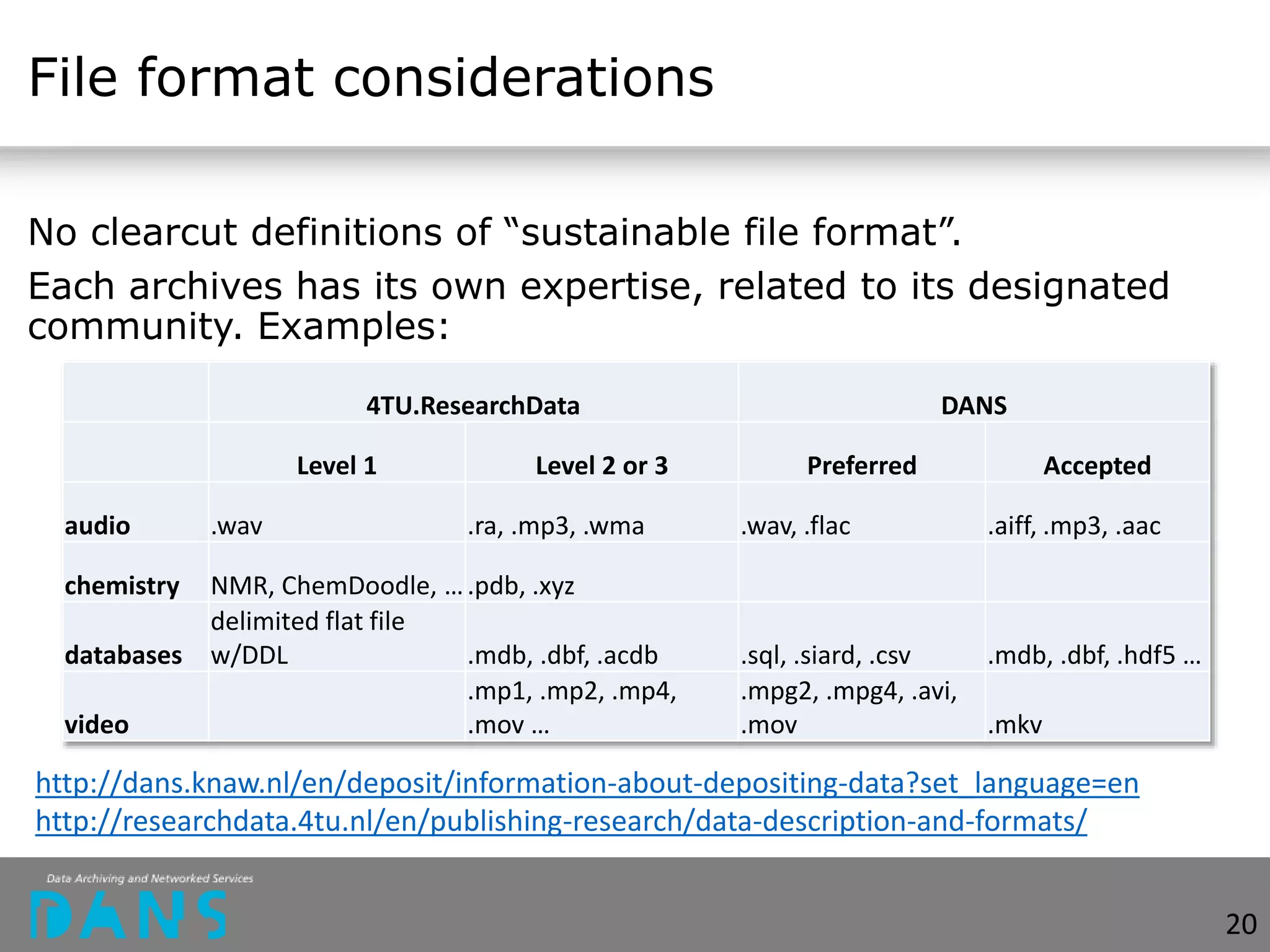 File format considerations

No clearcut definitions of “sustainable file format”.

Each archives has its own expertise, related to its designated community. Examples:

| | 4TU.ResearchData | | DANS | |
|---|---|---|---|---|
| | Level 1 | Level 2 or 3 | Preferred | Accepted |
| audio | .wav | .ra, .mp3, .wma | .wav, .flac | .aiff, .mp3, .aac |
| chemistry | NMR, ChemDoodle, … | .pdb, .xyz | | |
| databases | delimited flat file w/DDL | .mdb, .dbf, .acdb | .sql, .siard, .csv | .mdb, .dbf, .hdf5 … |
| video | | .mp1, .mp2, .mp4, .mov … | .mpg2, .mpg4, .avi, .mov | .mkv |

http://dans.knaw.nl/en/deposit/information-about-depositing-data?set_language=en
http://researchdata.4tu.nl/en/publishing-research/data-description-and-formats/

Data Archiving and Networked Services
DANS

20